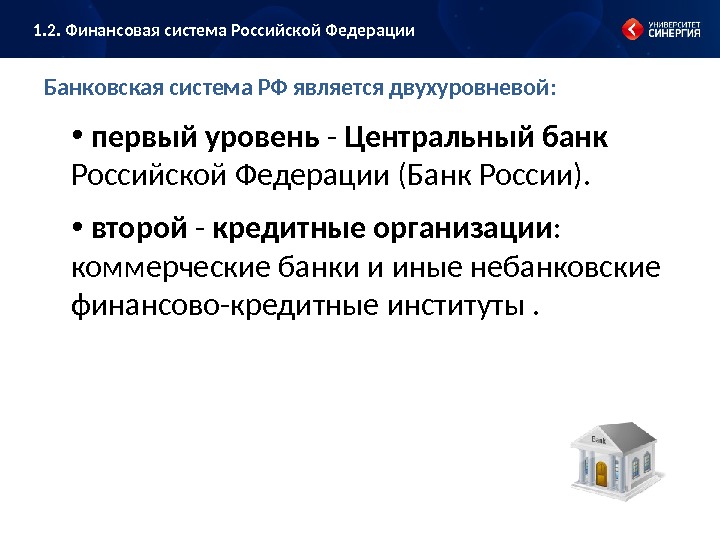 1.2. Финансовая система Российской Федерации

УНИВЕРСИТЕТ СИНЕРГИЯ

Банковская система РФ является двухуровневой:

• первый уровень - Центральный банк Российской Федерации (Банк России).

• второй - кредитные организации: коммерческие банки и иные небанковские финансово-кредитные институты .

Bank